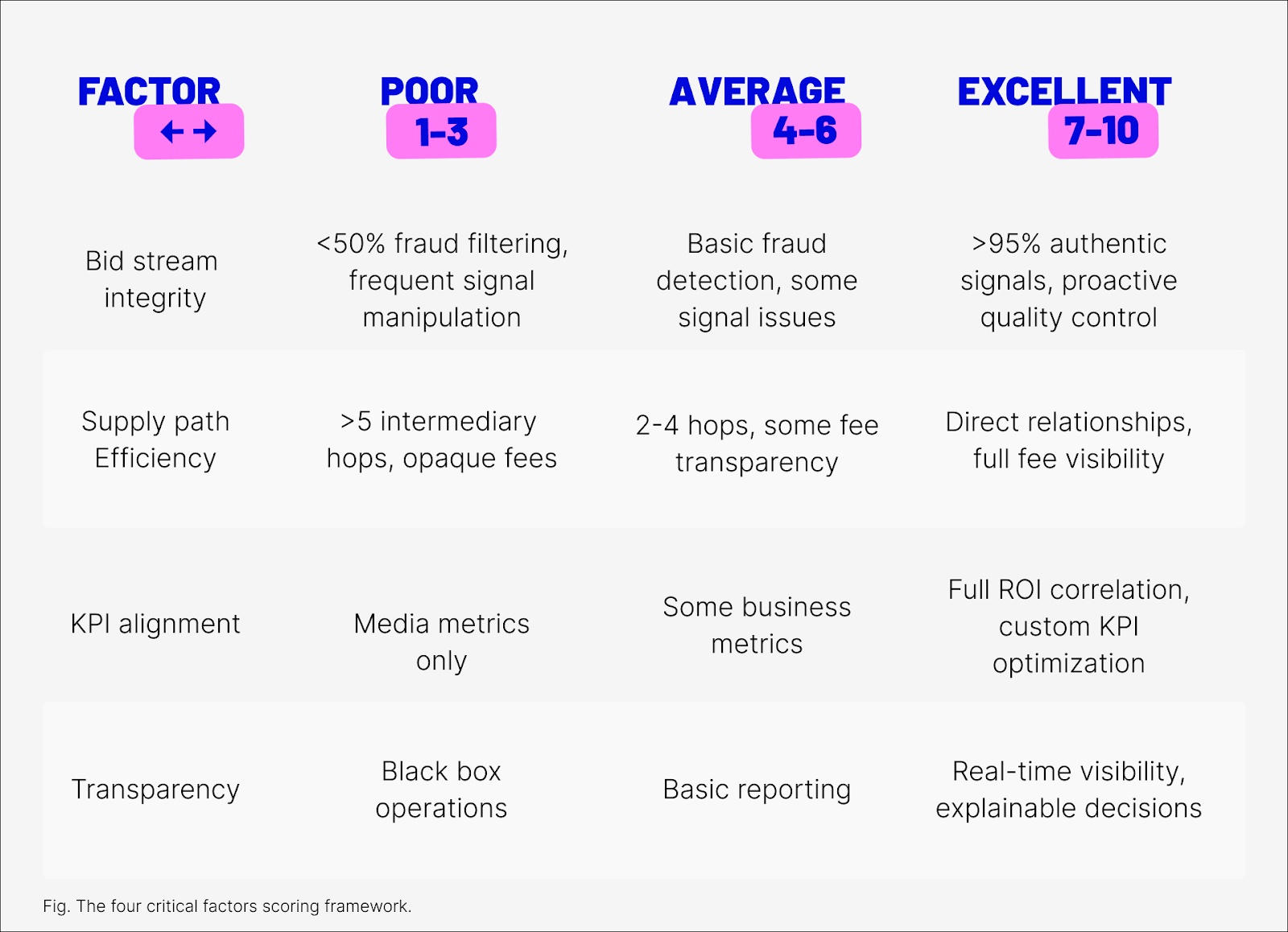 | FACTOR ←→ | POOR 1-3 | AVERAGE 4-6 | EXCELLENT 7-10 |
|---|---|---|---|
| Bid stream integrity | <50% fraud filtering, frequent signal manipulation | Basic fraud detection, some signal issues | >95% authentic signals, proactive quality control |
| Supply path Efficiency | >5 intermediary hops, opaque fees | 2-4 hops, some fee transparency | Direct relationships, full fee visibility |
| KPI alignment | Media metrics only | Some business metrics | Full ROI correlation, custom KPI optimization |
| Transparency | Black box operations | Basic reporting | Real-time visibility, explainable decisions |

Fig. The four critical factors scoring framework.